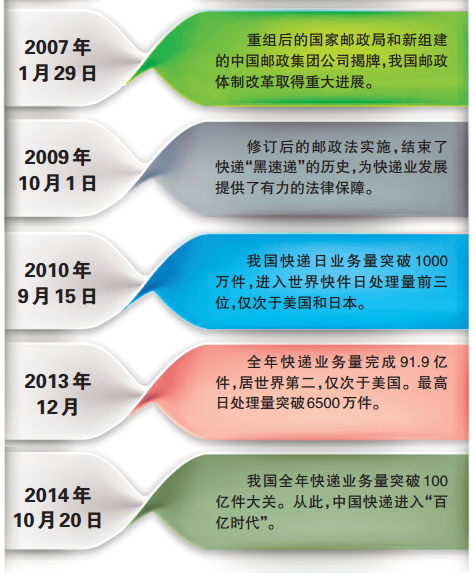 2007年
1月29日

重组后的国家邮政局和新组建的中国邮政集团公司揭牌，我国邮政体制改革取得重大进展。

2009年
10月1日

修订后的邮政法实施，结束了快递“黑速递”的历史，为快递业发展提供了有力的法律保障。

2010年
9月15日

我国快递日业务量突破1000万件，进入世界快件日处理量前三位，仅次于美国和日本。

2013年
12月

全年快递业务量完成91.9亿件，居世界第二，仅次于美国。最高日处理量突破6500万件。

2014年
10月20日

我国全年快递业务量突破100亿件大关。从此，中国快递进入“百亿时代”。